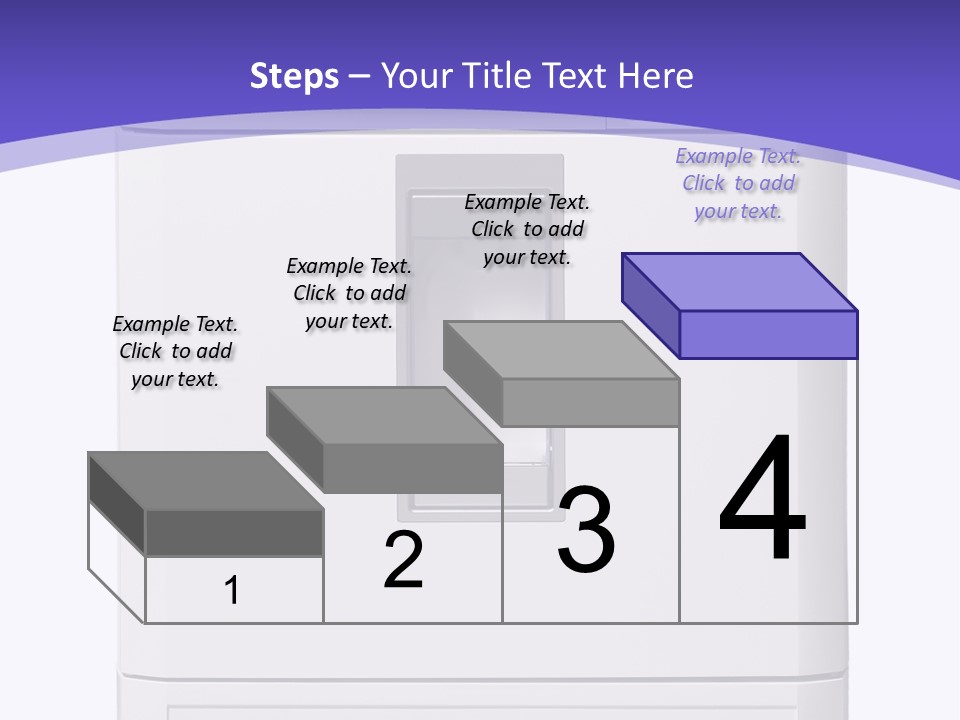 Steps – Your Title Text Here

Example Text. Click to add your text.

Example Text. Click to add your text.

Example Text. Click to add your text.

Example Text. Click to add your text.

1

2

3

4